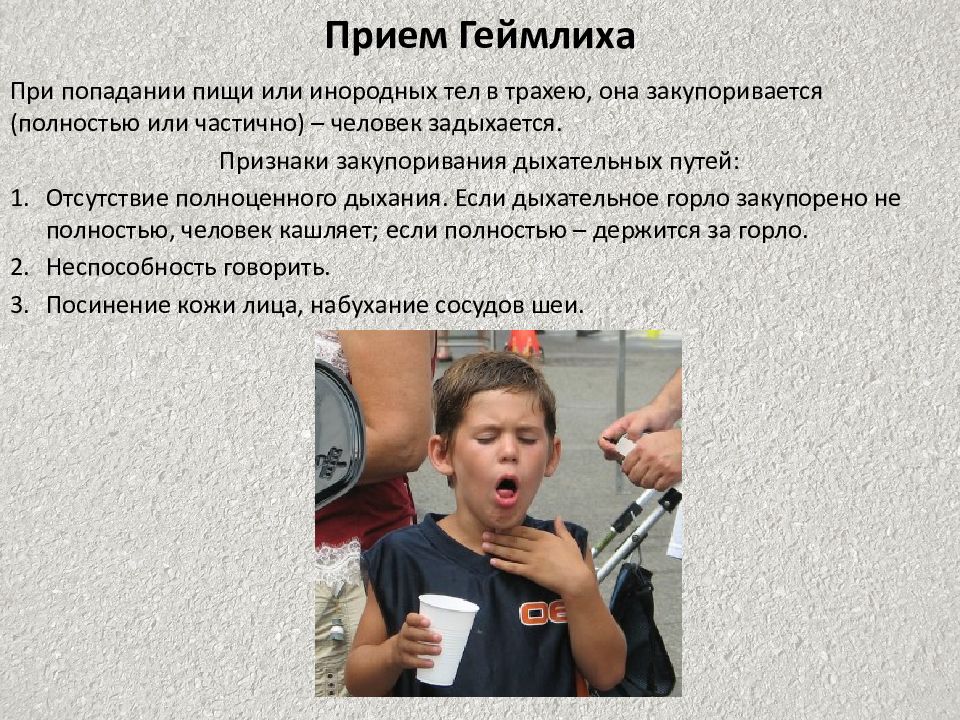 Прием Геймлиха

При попадании пищи или инородных тел в трахею, она закупоривается (полностью или частично) – человек задыхается.

Признаки закупоривания дыхательных путей:

1. Отсутствие полноценного дыхания. Если дыхательное горло закупорено не полностью, человек кашляет; если полностью – держится за горло.
2. Неспособность говорить.
3. Посинение кожи лица, набухание сосудов шеи.

06